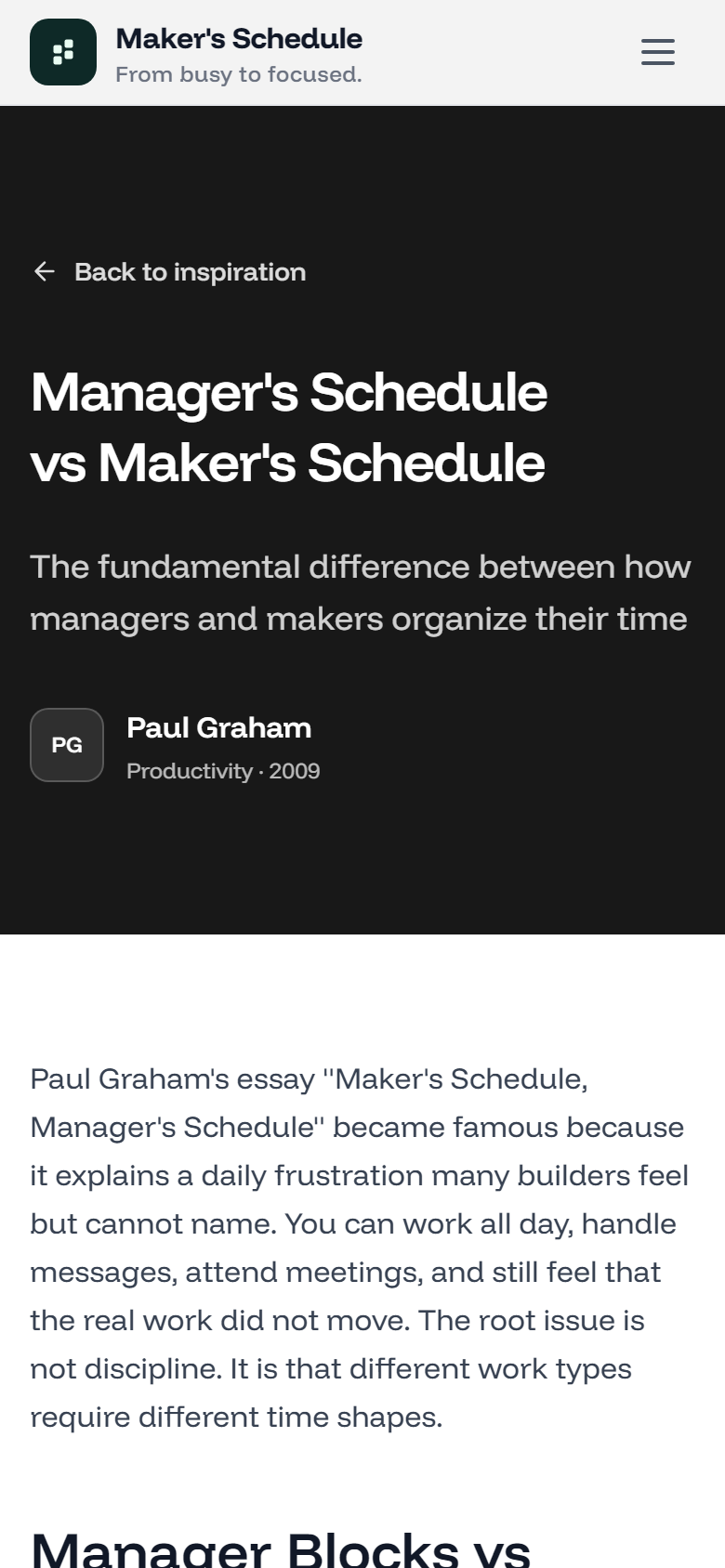 Maker's Schedule
From busy to focused.

Back to inspiration

Manager's Schedule vs Maker's Schedule

The fundamental difference between how managers and makers organize their time

PG

Paul Graham
Productivity · 2009

Paul Graham's essay "Maker's Schedule, Manager's Schedule" became famous because it explains a daily frustration many builders feel but cannot name. You can work all day, handle messages, attend meetings, and still feel that the real work did not move. The root issue is not discipline. It is that different work types require different time shapes.

Manager Blocks vs